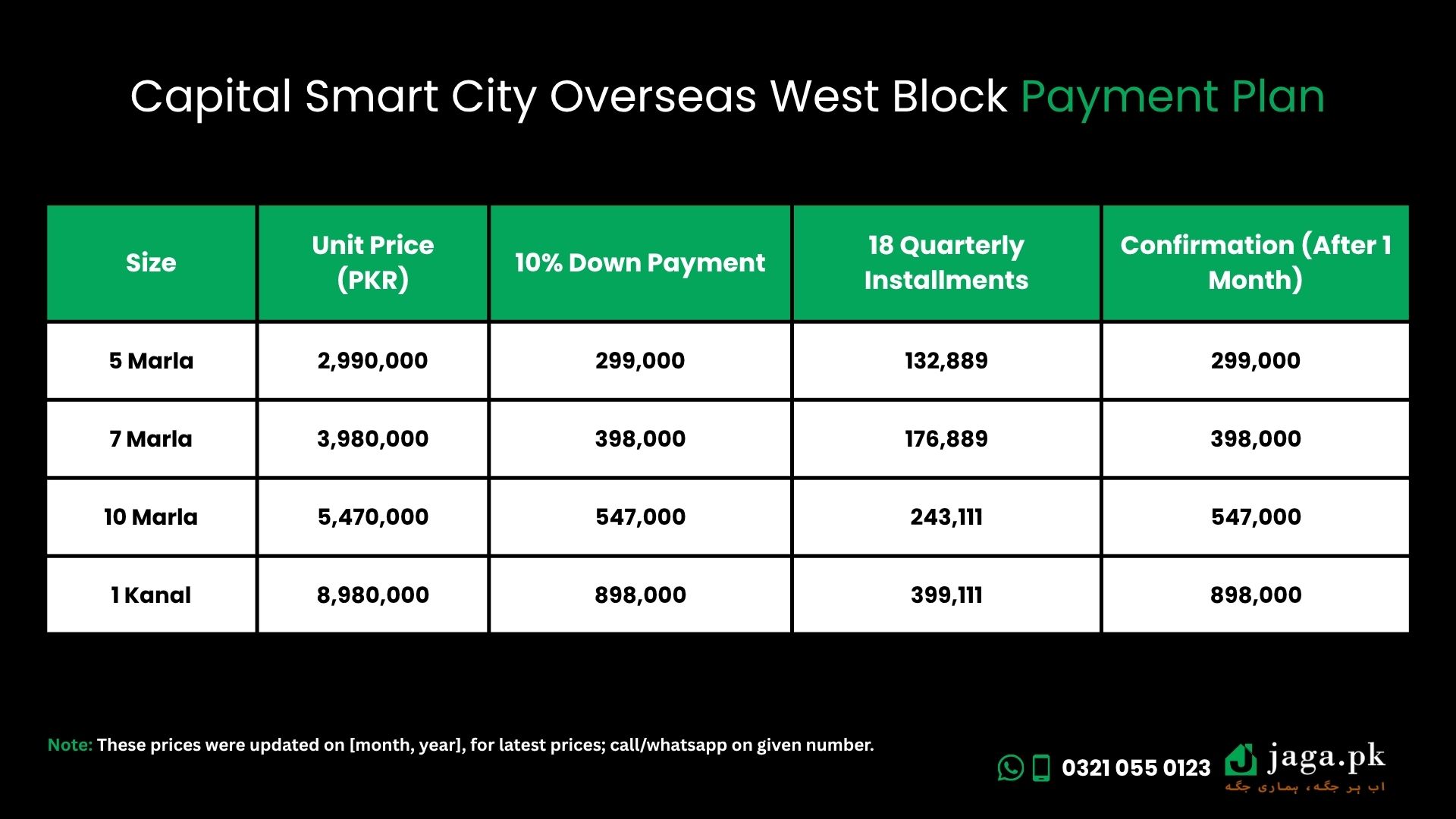 Capital Smart City Overseas West Block Payment Plan

| Size | Unit Price (PKR) | 10% Down Payment | 18 Quarterly Installments | Confirmation (After 1 Month) |
|---|---|---|---|---|
| 5 Marla | 2,990,000 | 299,000 | 132,889 | 299,000 |
| 7 Marla | 3,980,000 | 398,000 | 176,889 | 398,000 |
| 10 Marla | 5,470,000 | 547,000 | 243,111 | 547,000 |
| 1 Kanal | 8,980,000 | 898,000 | 399,111 | 898,000 |

Note: These prices were updated on [month, year], for latest prices; call/whatsapp on given number.

0321 055 0123

jaga.pk
اب ہر جگہ، ہماری جگہ